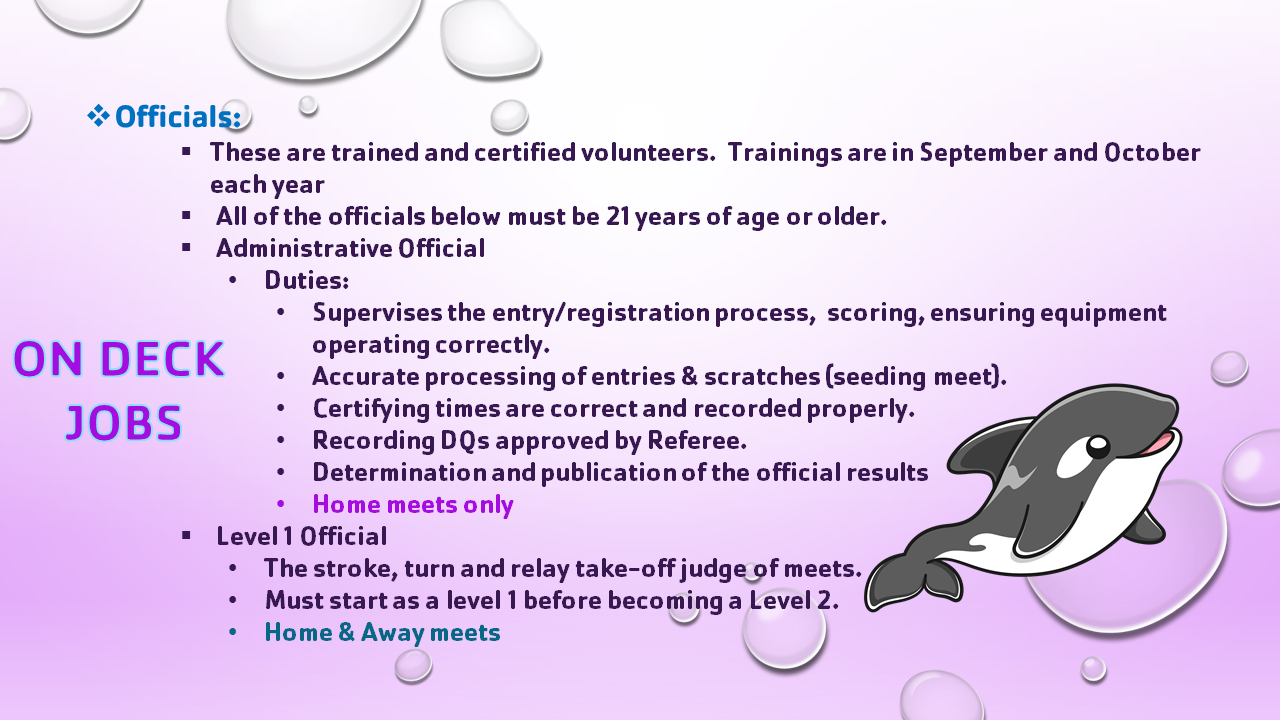 ON DECK JOBS

❖ Officials:
▪ These are trained and certified volunteers. Trainings are in September and October each year
▪ All of the officials below must be 21 years of age or older.
▪ Administrative Official
• Duties:
• Supervises the entry/registration process, scoring, ensuring equipment operating correctly.
• Accurate processing of entries & scratches (seeding meet).
• Certifying times are correct and recorded properly.
• Recording DQs approved by Referee.
• Determination and publication of the official results
• Home meets only
▪ Level 1 Official
• The stroke, turn and relay take-off judge of meets.
• Must start as a level 1 before becoming a Level 2.
• Home & Away meets